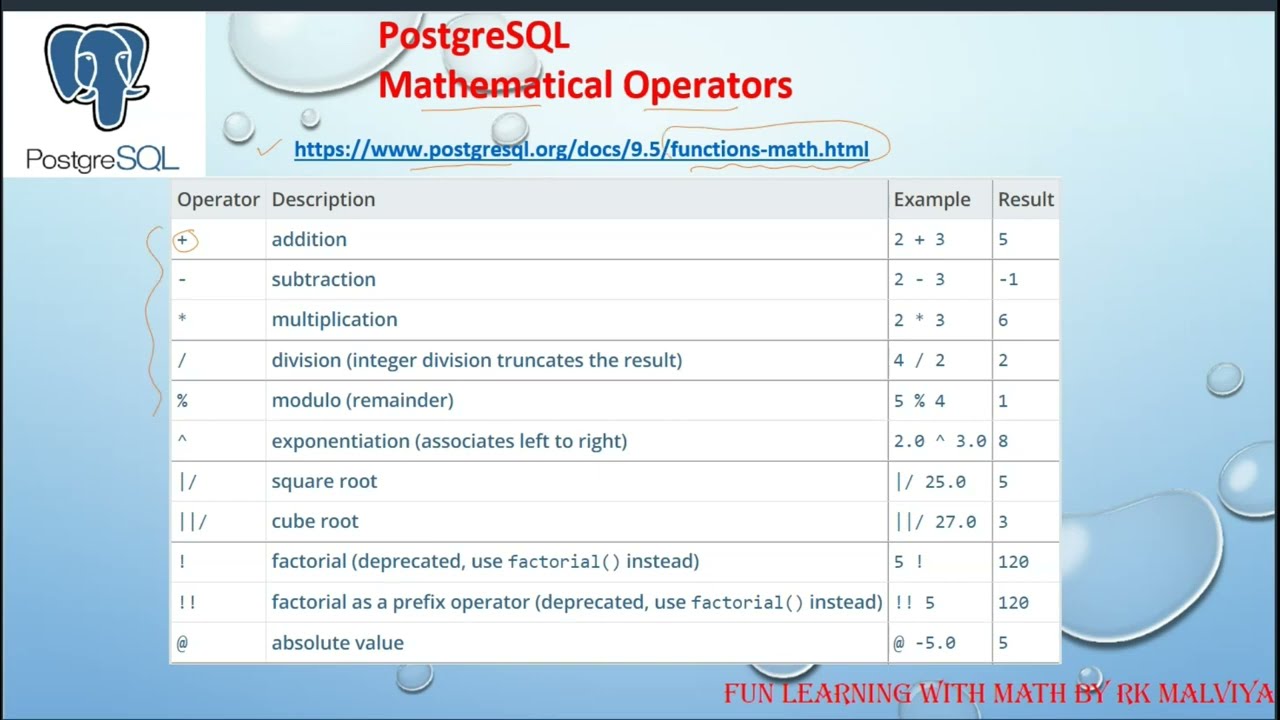 PostgreSQL

PostgreSQL
Mathematical Operators

https://www.postgresql.org/docs/9.5/functions-math.html

| Operator | Description | Example | Result |
|---|---|---|---|
| + | addition | 2 + 3 | 5 |
| - | subtraction | 2 - 3 | -1 |
| * | multiplication | 2 * 3 | 6 |
| / | division (integer division truncates the result) | 4 / 2 | 2 |
| % | modulo (remainder) | 5 % 4 | 1 |
| ^ | exponentiation (associates left to right) | 2.0 ^ 3.0 | 8 |
| \|/ | square root | \|/ 25.0 | 5 |
| \|\|/ | cube root | \|\|/ 27.0 | 3 |
| ! | factorial (deprecated, use factorial() instead) | 5 ! | 120 |
| !! | factorial as a prefix operator (deprecated, use factorial() instead) | !! 5 | 120 |
| @ | absolute value | @ -5.0 | 5 |

FUN LEARNING WITH MATH BY RK MALVIYA